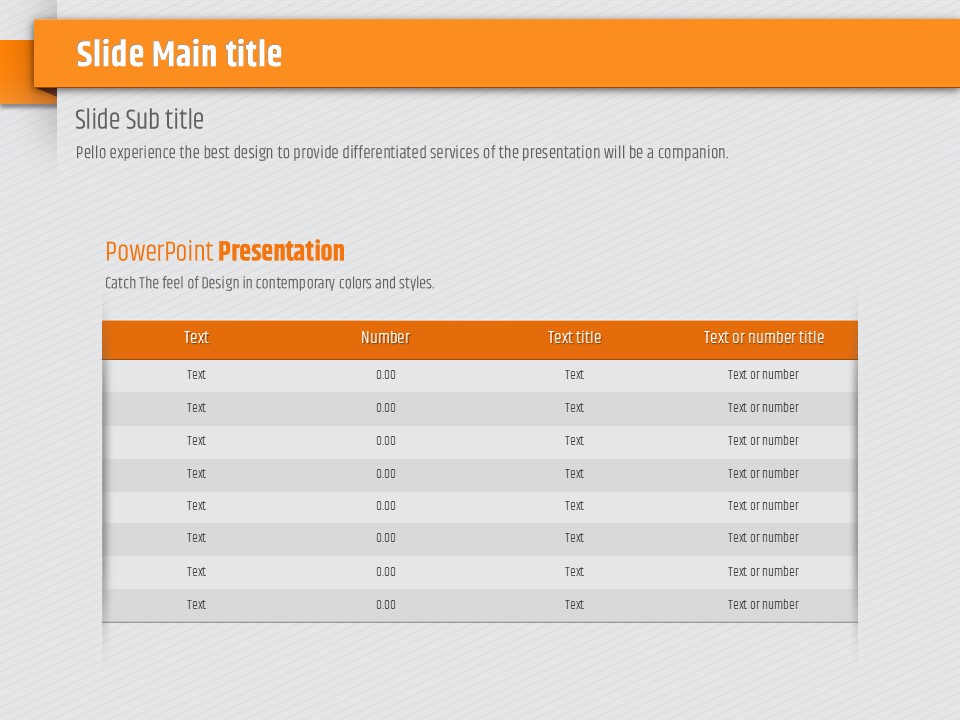 Slide Main title

Slide Sub title

Pello experience the best design to provide differentiated services of the presentation will be a companion.

PowerPoint Presentation

Catch The feel of Design in contemporary colors and styles.

| Text | Number | Text title | Text or number title |
|---|---|---|---|
| Text | 0.00 | Text | Text or number |
| Text | 0.00 | Text | Text or number |
| Text | 0.00 | Text | Text or number |
| Text | 0.00 | Text | Text or number |
| Text | 0.00 | Text | Text or number |
| Text | 0.00 | Text | Text or number |
| Text | 0.00 | Text | Text or number |
| Text | 0.00 | Text | Text or number |